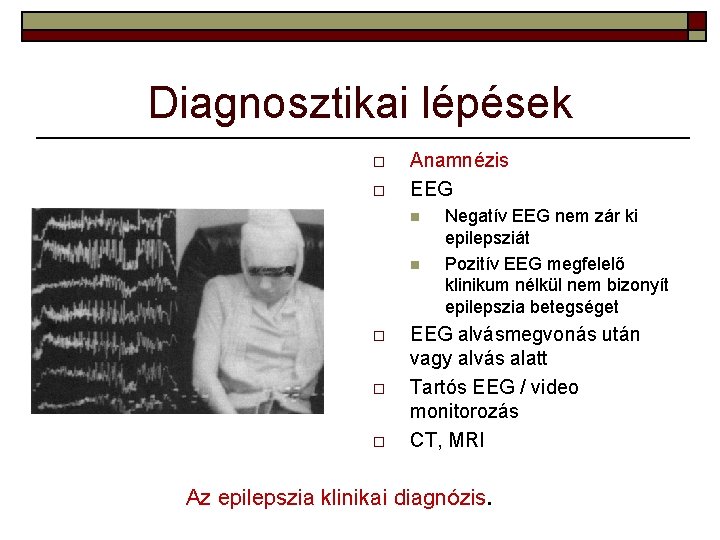 Diagnosztikai lépések

Anamnézis

EEG

Negatív EEG nem zár ki epilepsziát

Pozitív EEG megfelelő klinikum nélkül nem bizonyít epilepszia betegséget

EEG alvásmegvonás után vagy alvás alatt

Tartós EEG / video monitorozás

CT, MRI

Az epilepszia klinikai diagnózis.